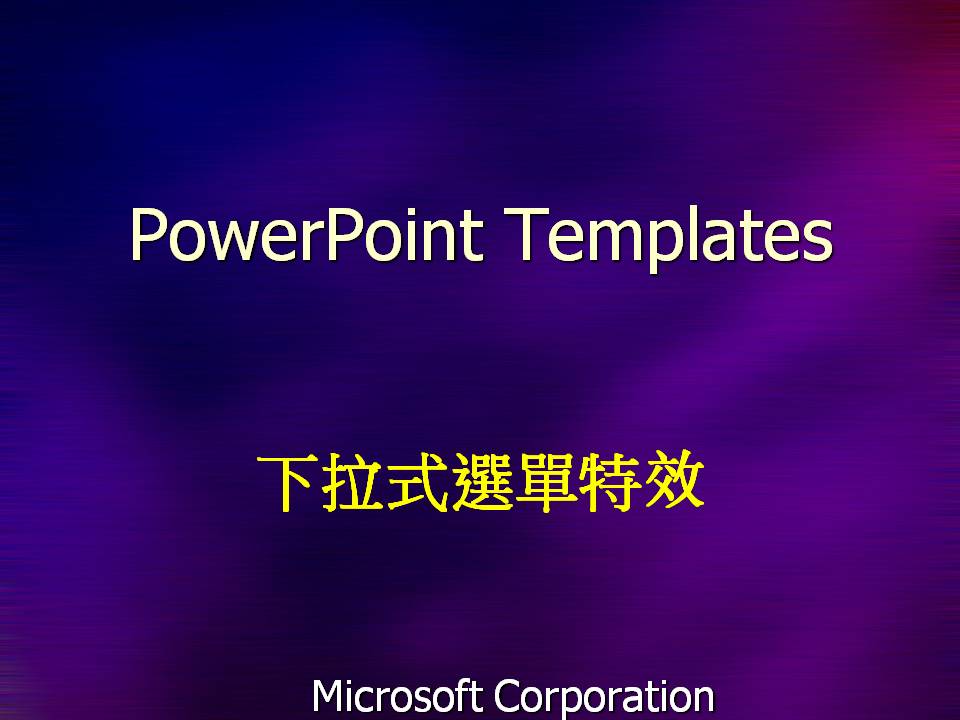 PowerPoint Templates

下拉式選單特效

Microsoft Corporation